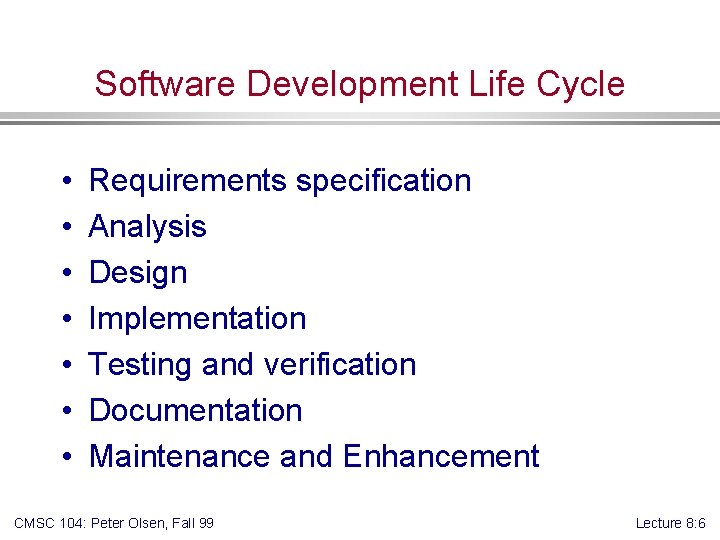 Software Development Life Cycle

• Requirements specification
• Analysis
• Design
• Implementation
• Testing and verification
• Documentation
• Maintenance and Enhancement

CMSC 104: Peter Olsen, Fall 99

Lecture 8:6